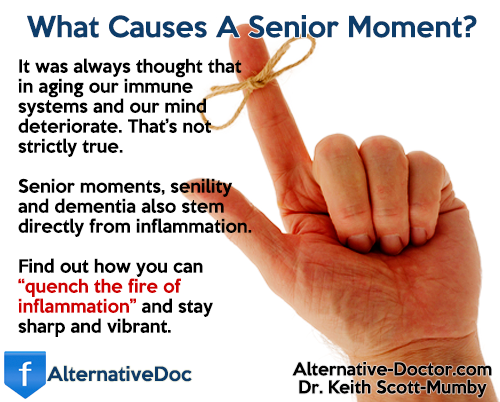 What Causes A Senior Moment?

It was always thought that in aging our immune systems and our mind deteriorate. That's not strictly true.

Senior moments, senility and dementia also stem directly from inflammation.

Find out how you can "quench the fire of inflammation" and stay sharp and vibrant.

f AlternativeDoc

Alternative-Doctor.com
Dr. Keith Scott-Mumby